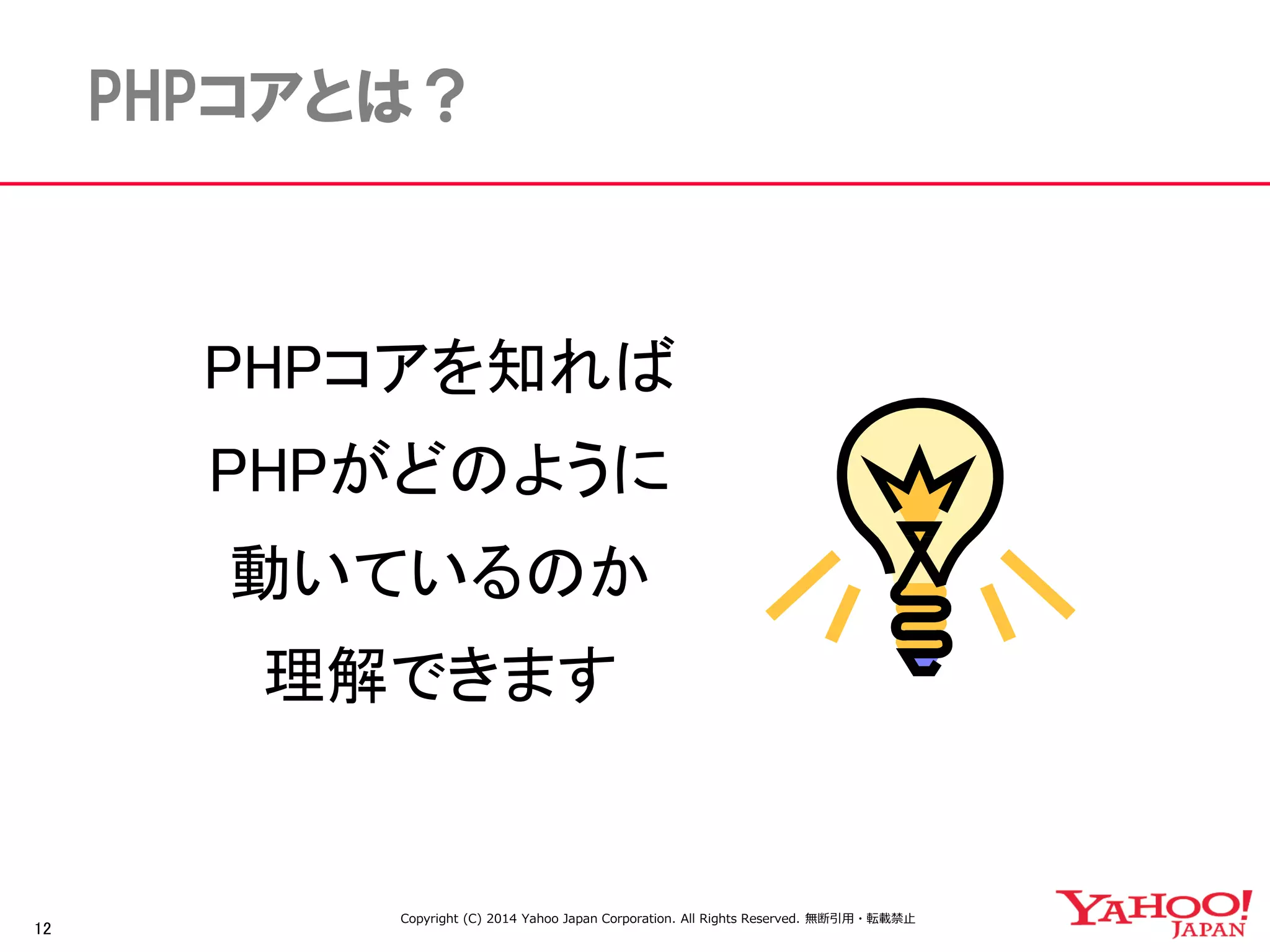 PHPコアとは？

PHPコアを知れば
PHPがどのように
動いているのか
理解できます

12

Copyright (C) 2014 Yahoo Japan Corporation. All Rights Reserved. 無断引用・転載禁止

YAHOO! JAPAN